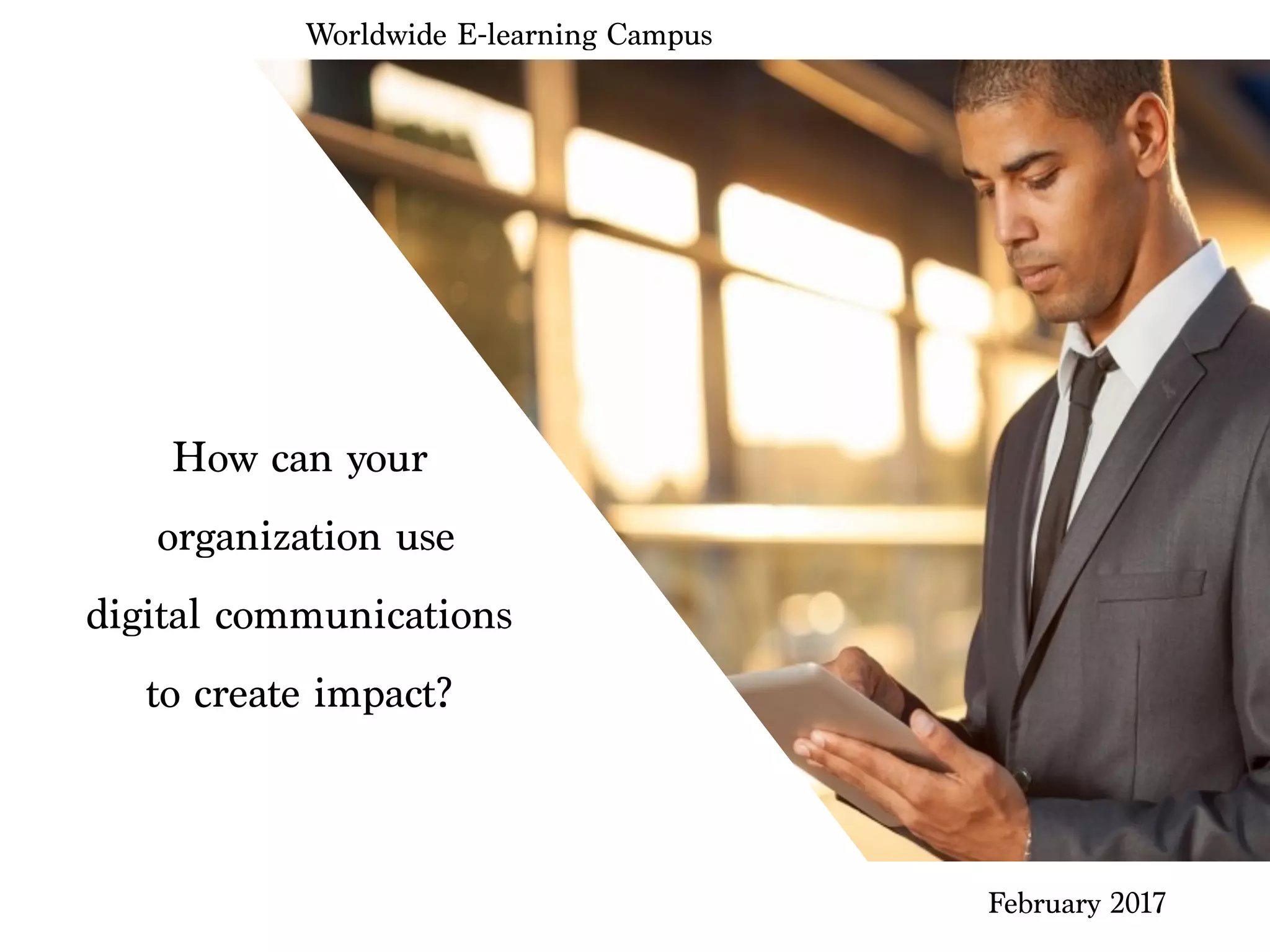 Worldwide E-learning Campus

How can your organization use digital communications to create impact?

February 2017